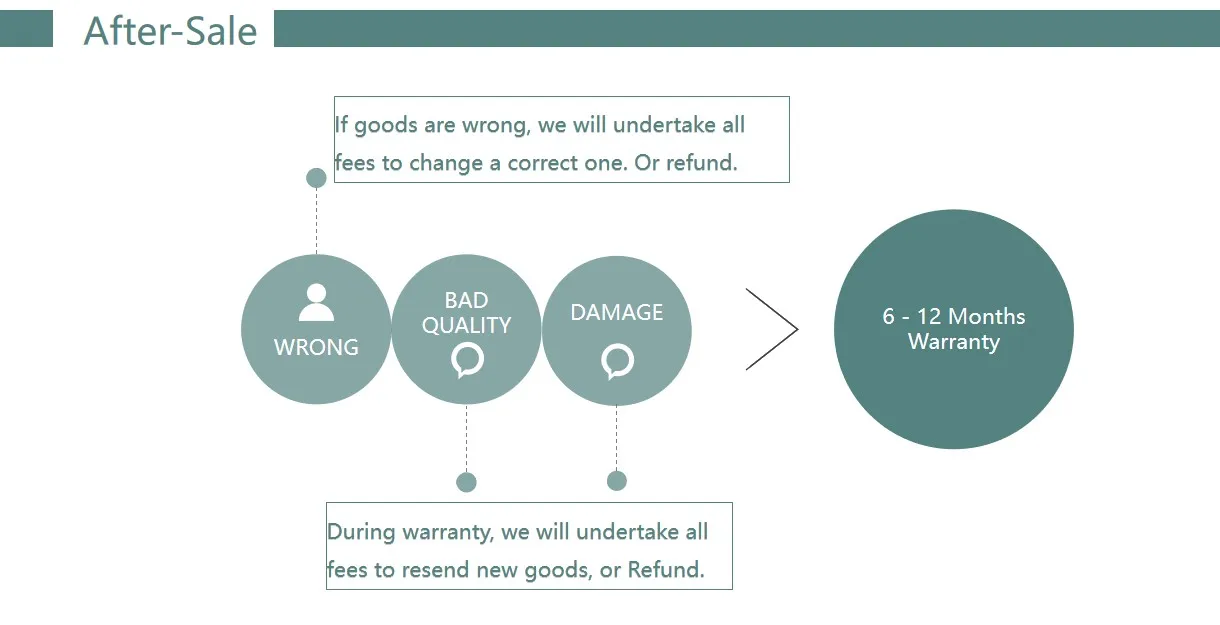 After-Sale

If goods are wrong, we will undertake all fees to change a correct one. Or refund.

WRONG

BAD QUALITY

DAMAGE

6 - 12 Months Warranty

During warranty, we will undertake all fees to resend new goods, or Refund.